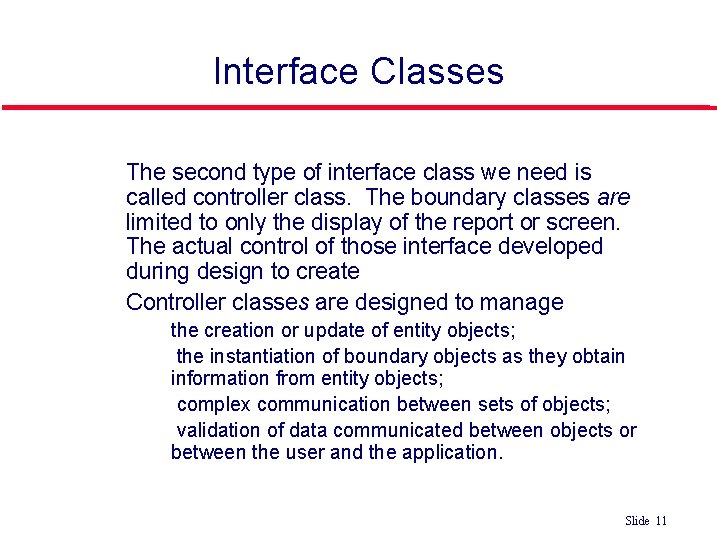 Interface Classes

The second type of interface class we need is called controller class. The boundary classes are limited to only the display of the report or screen. The actual control of those interface developed during design to create

Controller classes are designed to manage

the creation or update of entity objects;

the instantiation of boundary objects as they obtain information from entity objects;

complex communication between sets of objects;

validation of data communicated between objects or between the user and the application.

Slide 11